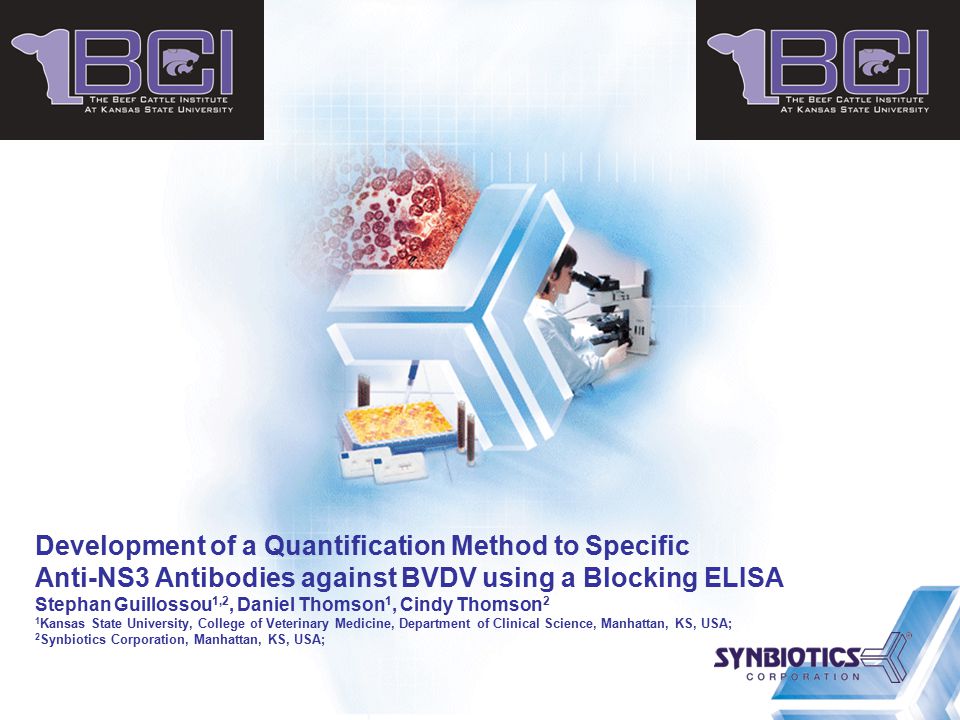 BCI
THE BEEF CATTLE INSTITUTE AT KANSAS STATE UNIVERSITY

BCI
THE BEEF CATTLE INSTITUTE AT KANSAS STATE UNIVERSITY

Development of a Quantification Method to Specific Anti-NS3 Antibodies against BVDV using a Blocking ELISA
Stephan Guillossou$^{1,2}$, Daniel Thomson$^{1}$, Cindy Thomson$^{2}$
$^{1}$Kansas State University, College of Veterinary Medicine, Department of Clinical Science, Manhattan, KS, USA;
$^{2}$Synbiotics Corporation, Manhattan, KS, USA;

SYNBIOTICS
CORPORATION